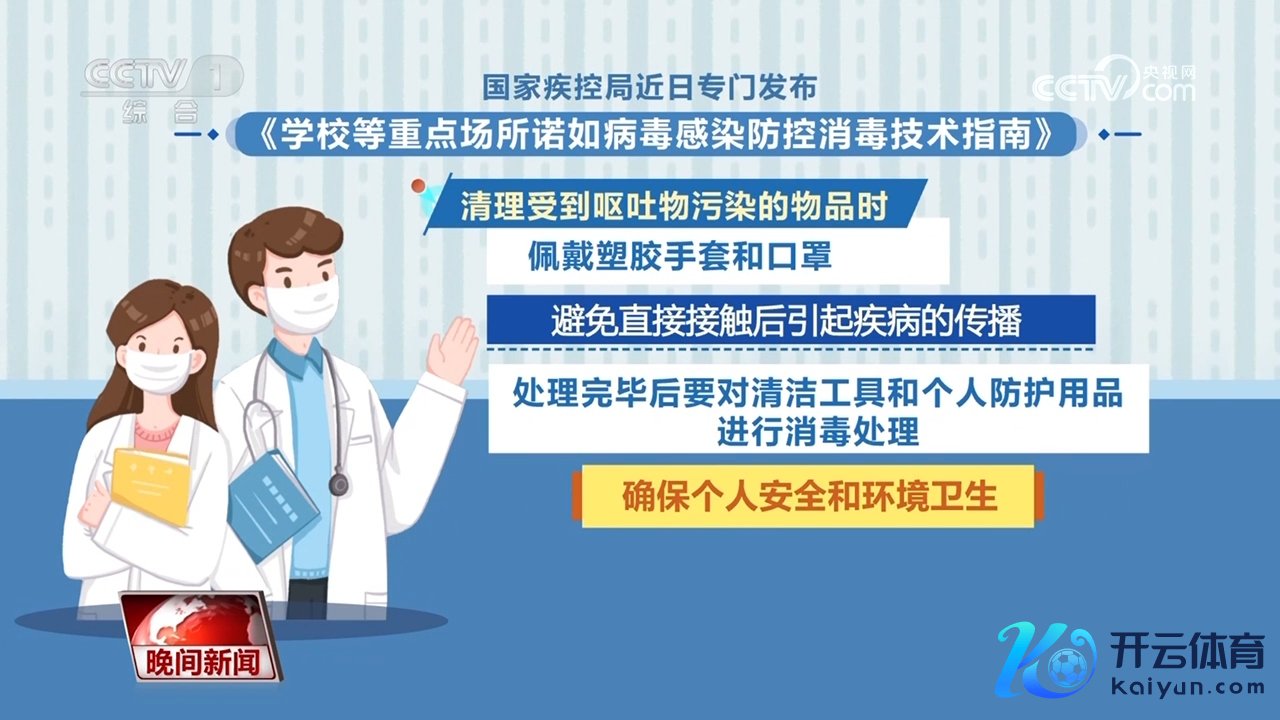 CCTV 1 综合

央视网 CCTV.com

国家疾控局近日专门发布

《学校等重点场所诺如病毒感染防控消毒技术指南》

清理受到呕吐物污染的物品时

佩戴塑胶手套和口罩

避免直接接触后引起疾病的传播

处理完毕后要对清洁工具和个人防护用品进行消毒处理

确保个人安全和环境卫生

晚间新闻

开云体育
kaiyun.com